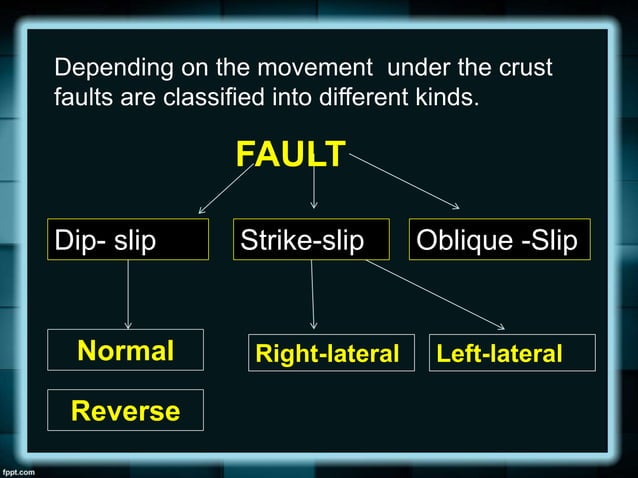 Depending on the movement under the crust faults are classified into different kinds.

FAULT

Dip- slip

Strike-slip

Oblique -Slip

Normal

Reverse

Right-lateral

Left-lateral

fppt.com